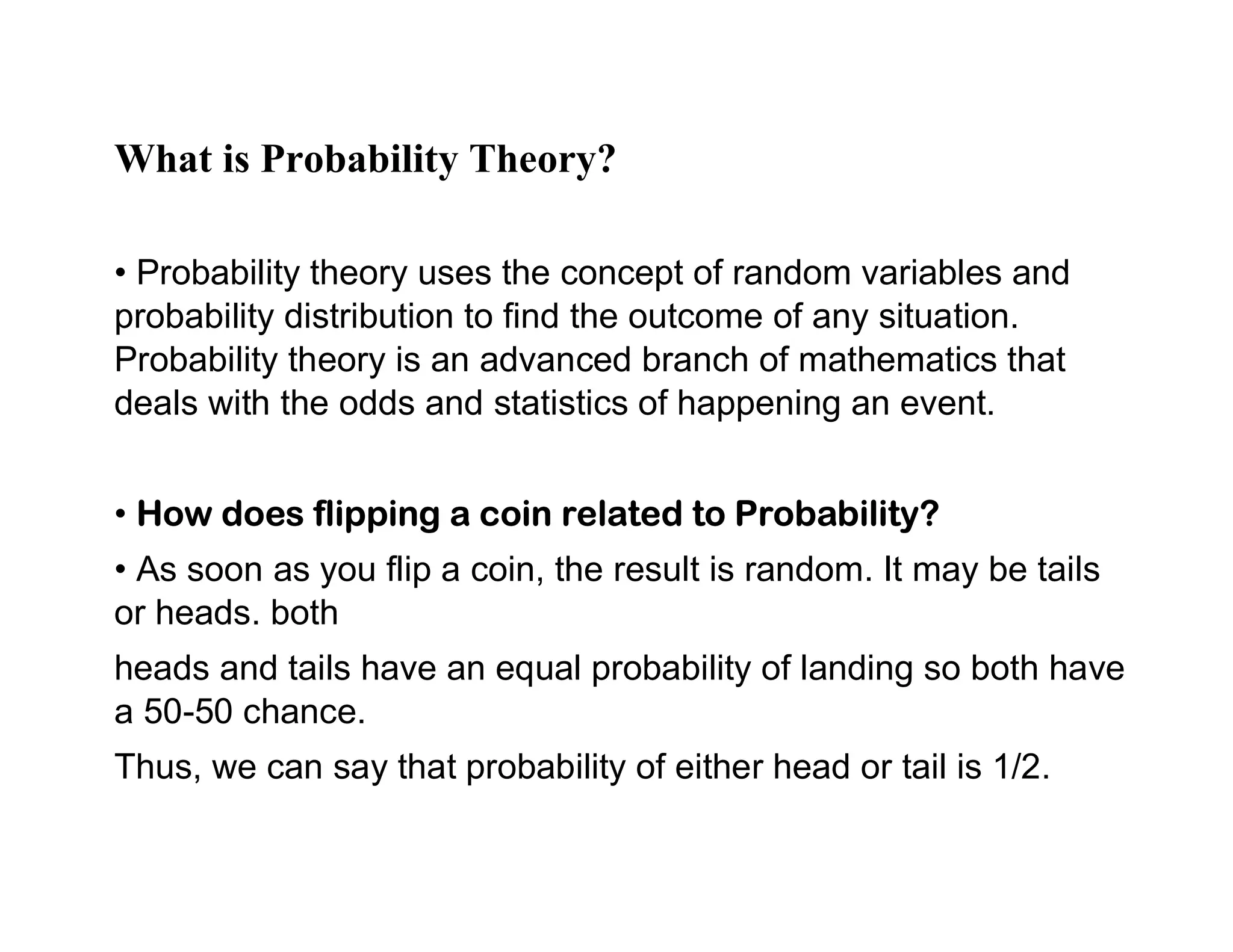 What is Probability Theory?

• Probability theory uses the concept of random variables and probability distribution to find the outcome of any situation. Probability theory is an advanced branch of mathematics that deals with the odds and statistics of happening an event.

• How does flipping a coin related to Probability?

• As soon as you flip a coin, the result is random. It may be tails or heads. both

heads and tails have an equal probability of landing so both have a 50-50 chance.

Thus, we can say that probability of either head or tail is 1/2.